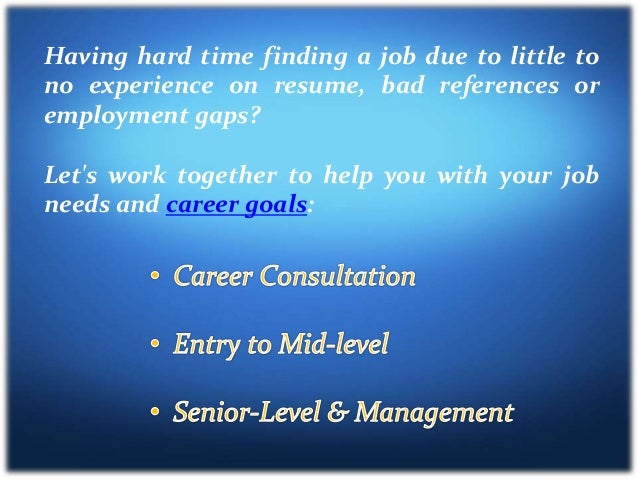 Having hard time finding a job due to little to no experience on resume, bad references or employment gaps?

Let's work together to help you with your job needs and career goals:

• Career Consultation

• Entry to Mid-level

• Senior-Level & Management